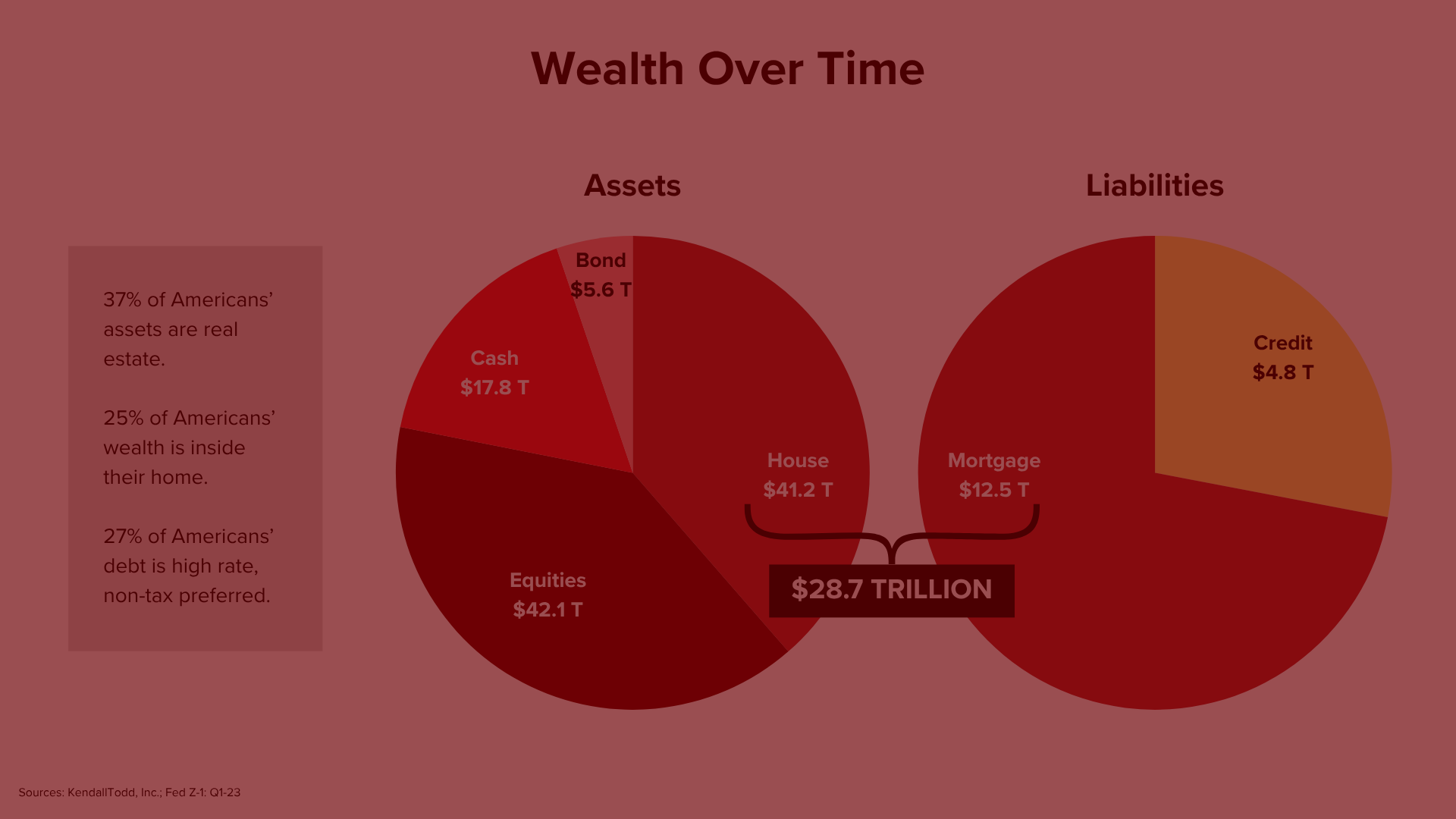 Wealth Over Time

37% of Americans' assets are real estate.

25% of Americans' wealth is inside their home.

27% of Americans' debt is high rate, non-tax preferred.

Assets

Bond
$5.6 T

Cash
$17.8 T

House
$41.2 T

Equities
$42.1 T

Liabilities

Credit
$4.8 T

Mortgage
$12.5 T

$28.7 TRILLION

Sources: KendallTodd, Inc.; Fed Z-1: Q1-23